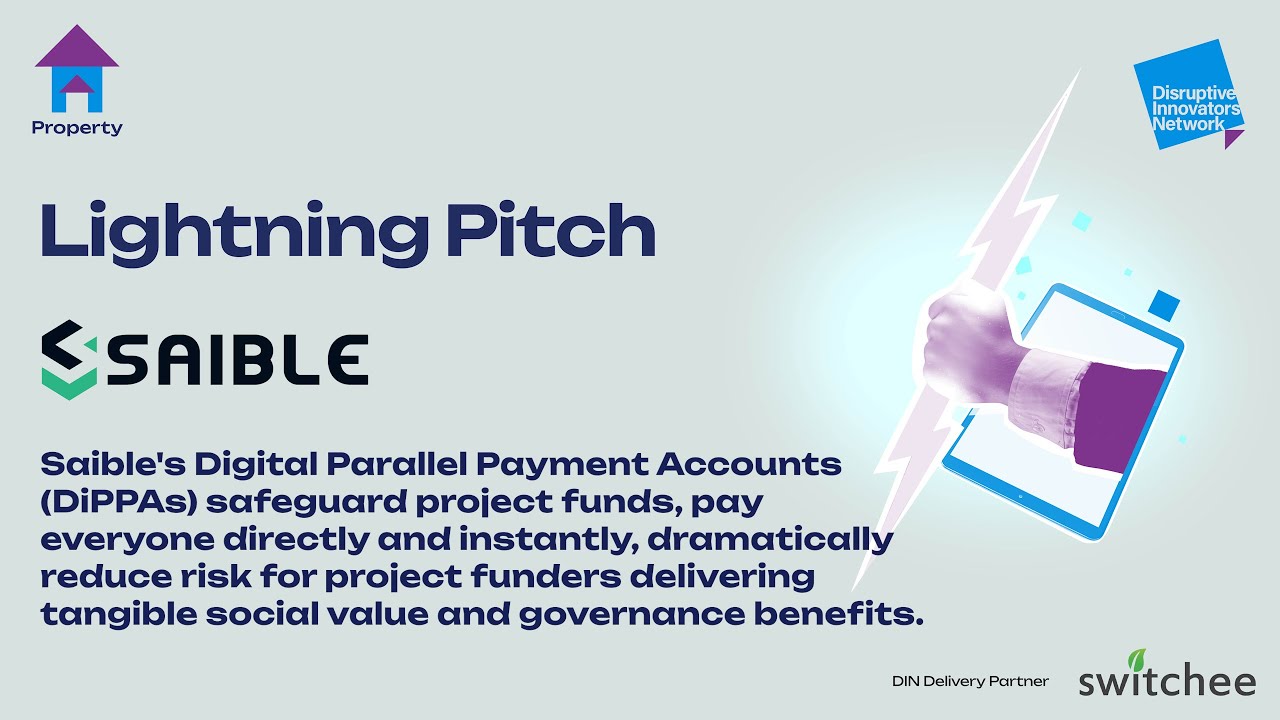 Property

Disruptive Innovators Network

Lightning Pitch

SAIBLE

Saible's Digital Parallel Payment Accounts (DiPPAs) safeguard project funds, pay everyone directly and instantly, dramatically reduce risk for project funders delivering tangible social value and governance benefits.

DIN Delivery Partner

switchee